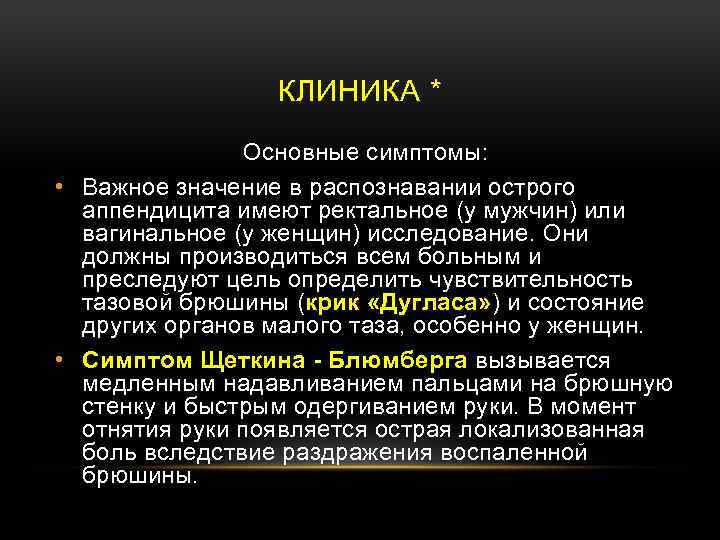 КЛИНИКА *

Основные симптомы:

• Важное значение в распознавании острого аппендицита имеют ректальное (у мужчин) или вагинальное (у женщин) исследование. Они должны производиться всем больным и преследуют цель определить чувствительность тазовой брюшины (крик «Дугласа») и состояние других органов малого таза, особенно у женщин.

• Симптом Щеткина - Блюмберга вызывается медленным надавливанием пальцами на брюшную стенку и быстрым одергиванием руки. В момент отнятия руки появляется острая локализованная боль вследствие раздражения воспаленной брюшины.